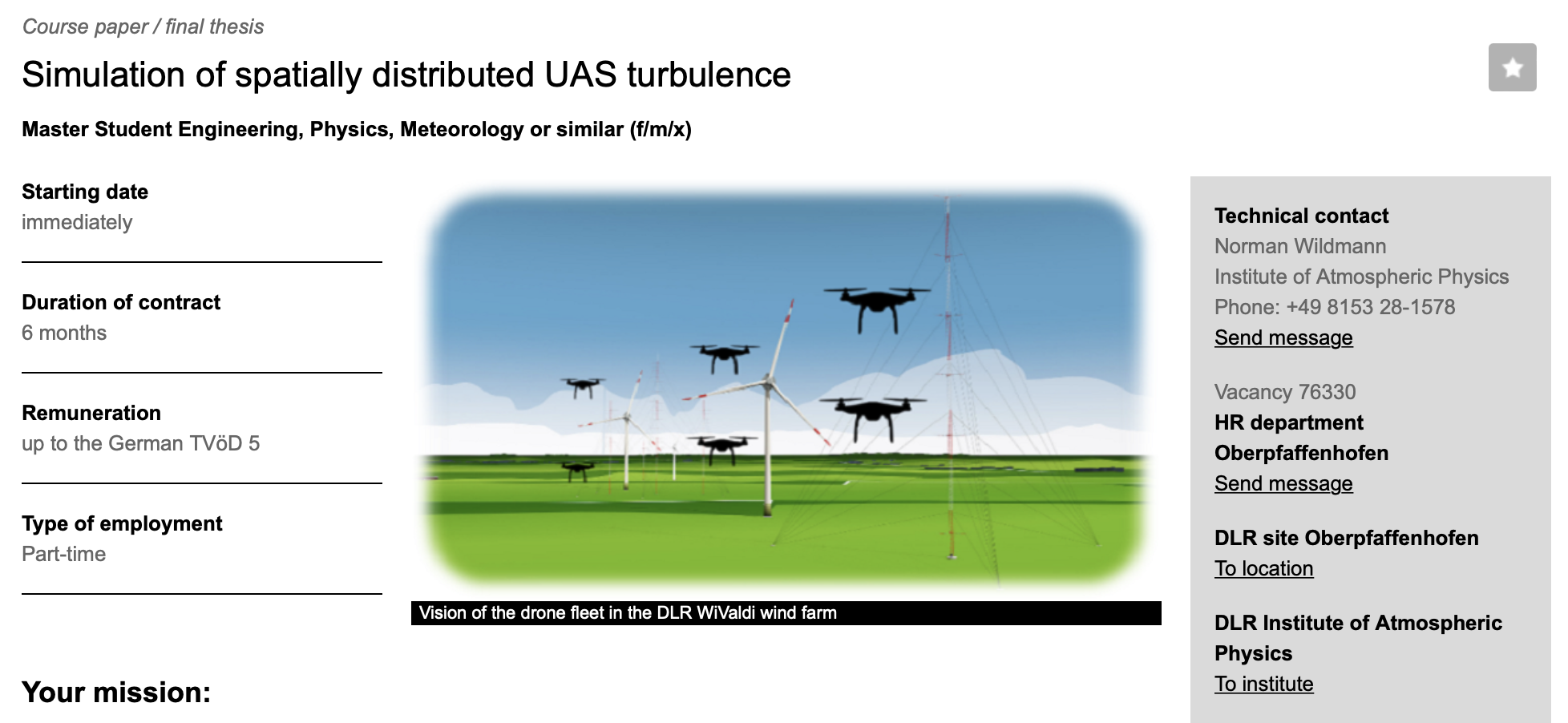 Course paper / final thesis

Simulation of spatially distributed UAS turbulence

Master Student Engineering, Physics, Meteorology or similar (f/m/x)

Starting date
immediately

Duration of contract
6 months

Remuneration
up to the German TVöD 5

Type of employment
Part-time

Vision of the drone fleet in the DLR WiValdi wind farm

Your mission:

Technical contact
Norman Wildmann
Institute of Atmospheric Physics
Phone: +49 8153 28-1578
Send message

Vacancy 76330
HR department
Oberpfaffenhofen
Send message

DLR site Oberpfaffenhofen
To location

DLR Institute of Atmospheric Physics
To institute